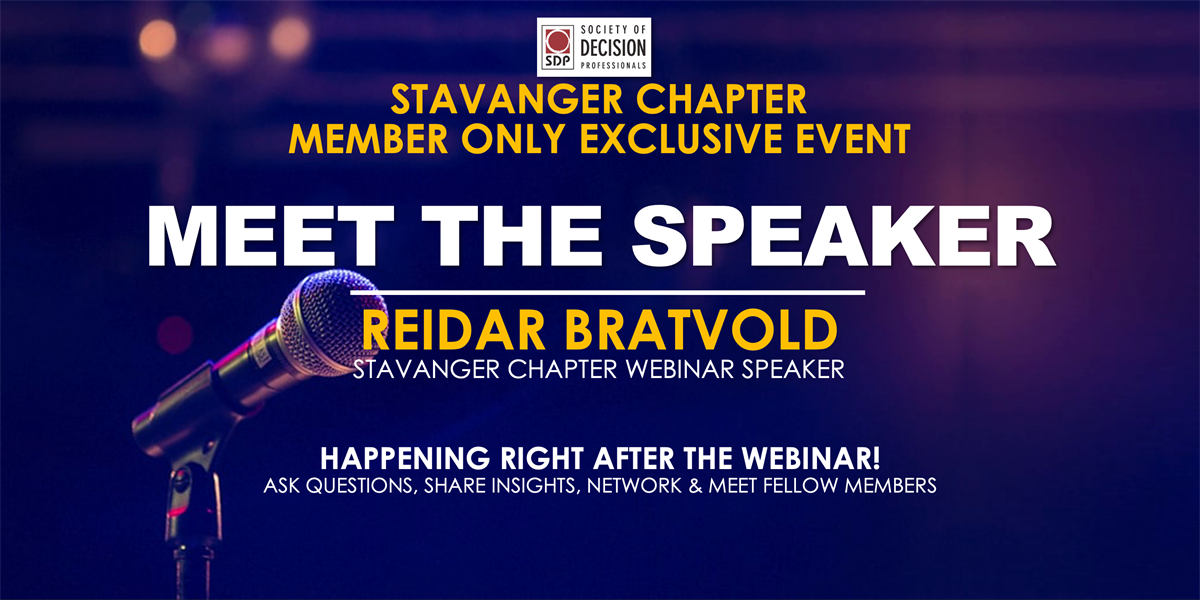 SDP SOCIETY OF DECISION PROFESSIONALS

STAVANGER CHAPTER
MEMBER ONLY EXCLUSIVE EVENT

MEET THE SPEAKER

REIDAR BRATVOLD
STAVANGER CHAPTER WEBINAR SPEAKER

HAPPENING RIGHT AFTER THE WEBINAR!
ASK QUESTIONS, SHARE INSIGHTS, NETWORK & MEET FELLOW MEMBERS